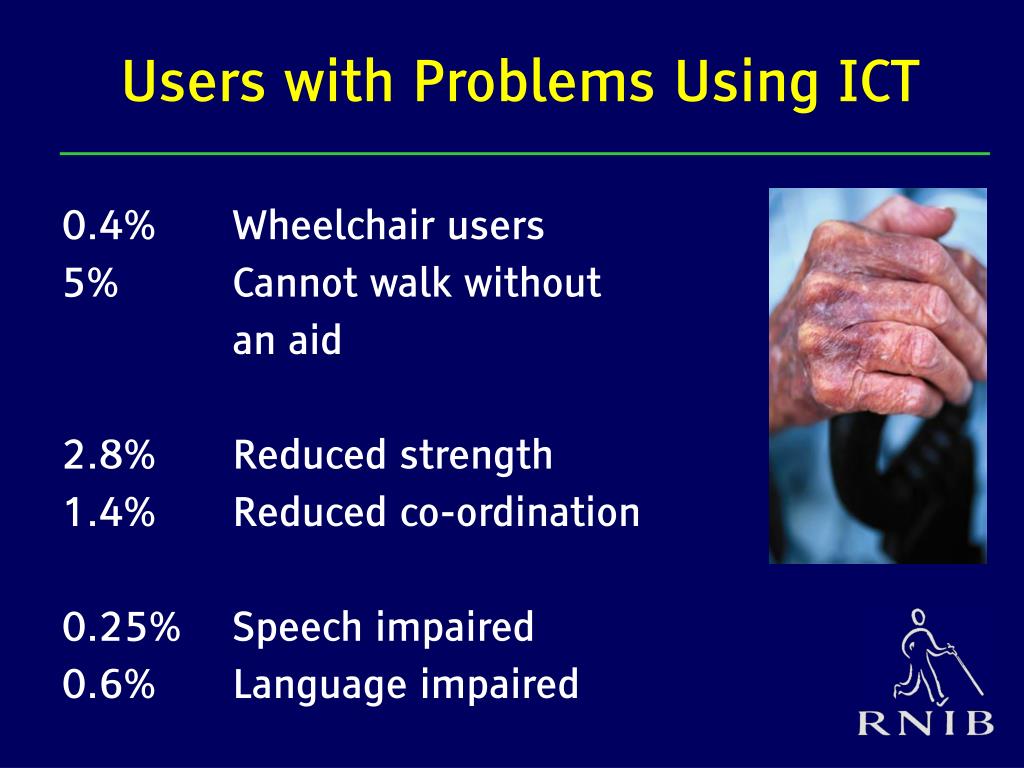 Users with Problems Using ICT

0.4% Wheelchair users
5% Cannot walk without an aid

2.8% Reduced strength
1.4% Reduced co-ordination

0.25% Speech impaired
0.6% Language impaired

RNIB